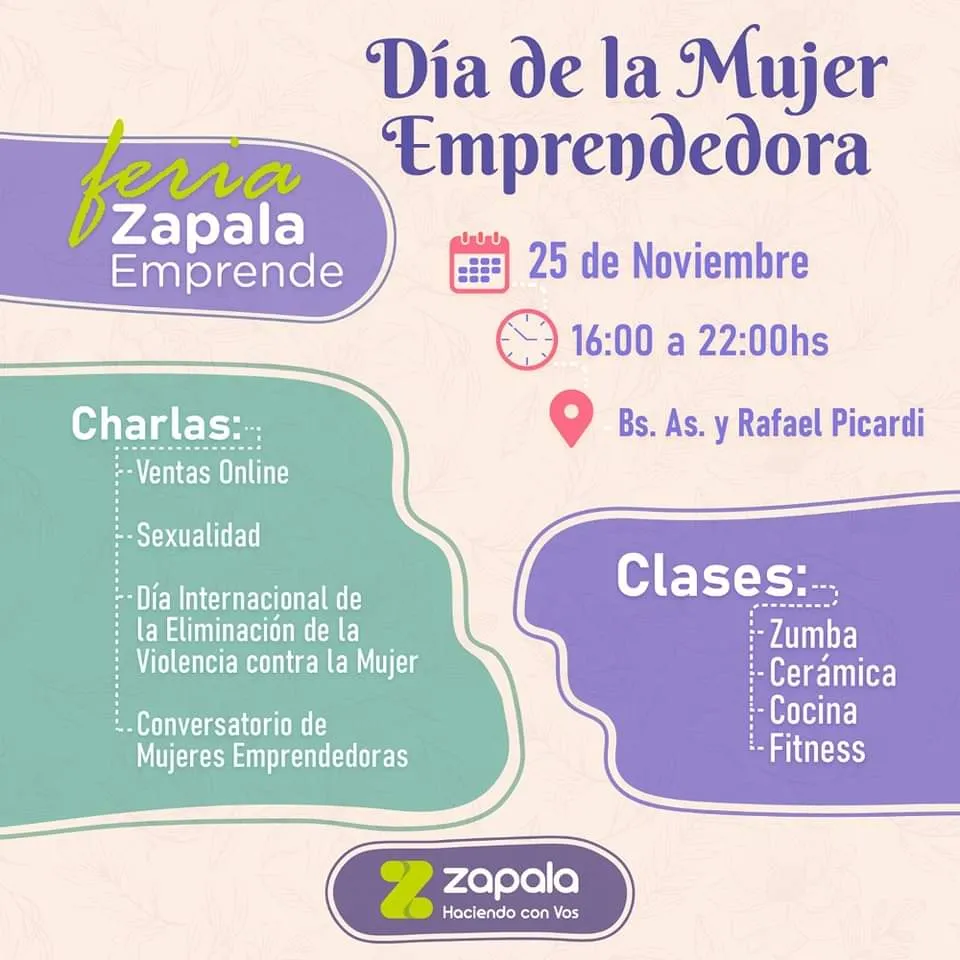 Día de la Mujer Emprendedora

feria Zapala Emprende

25 de Noviembre

16:00 a 22:00hs

Bs. As. y Rafael Picardi

Charlas:

Ventas Online

Sexualidad

Día Internacional de la Eliminación de la Violencia contra la Mujer

Conversatorio de Mujeres Emprendedoras

Clases:

Zumba
Cerámica
Cocina
Fitness

zapala
Haciendo con Vos